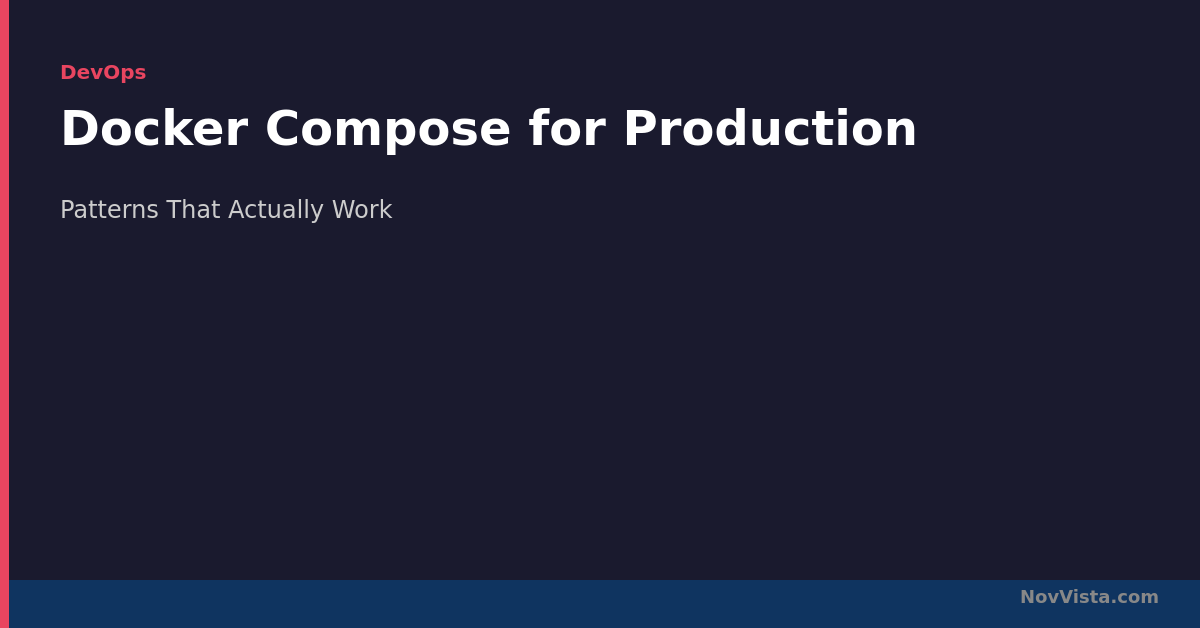 DevOps

Docker Compose for Production

Patterns That Actually Work

NovVista.com